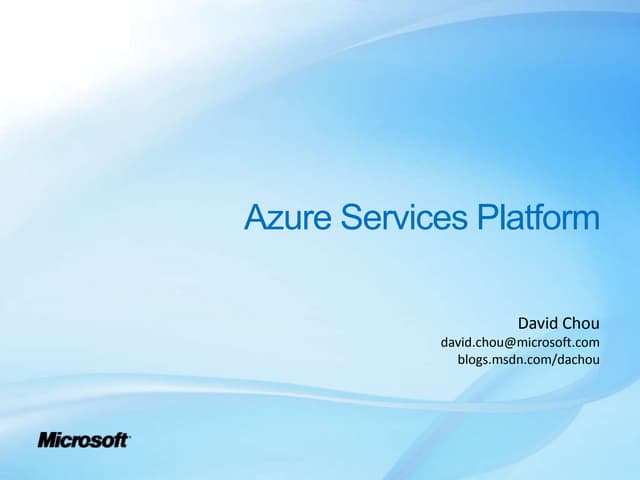 Azure Services Platform

David Chou
david.chou@microsoft.com
blogs.msdn.com/dachou

Microsoft